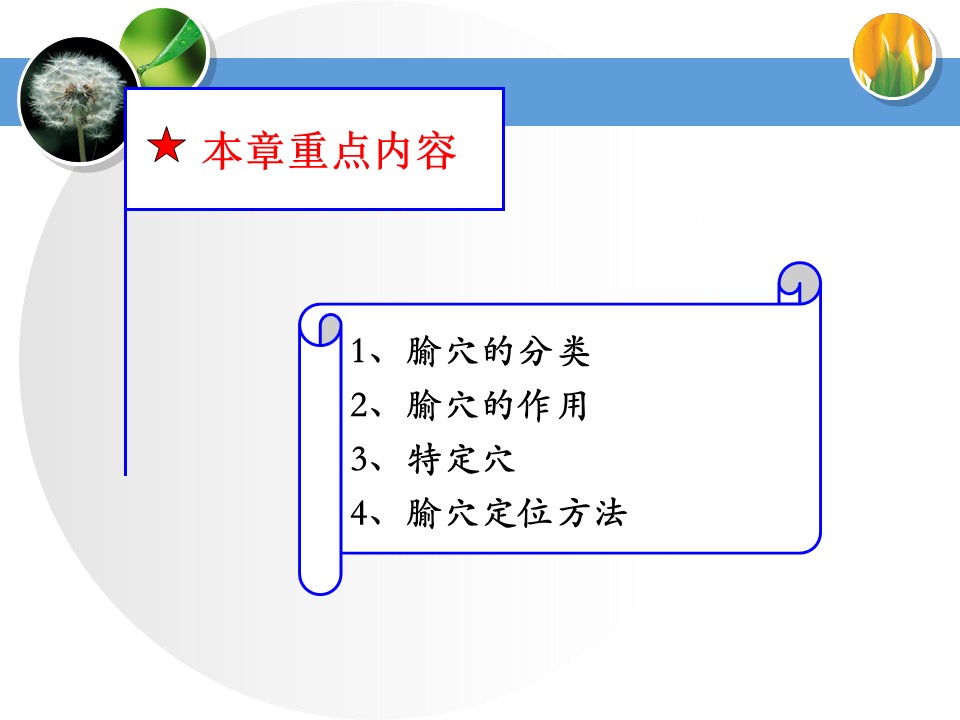 ★ 本章重点内容

1、腧穴的分类
2、腧穴的作用
3、特定穴
4、腧穴定位方法